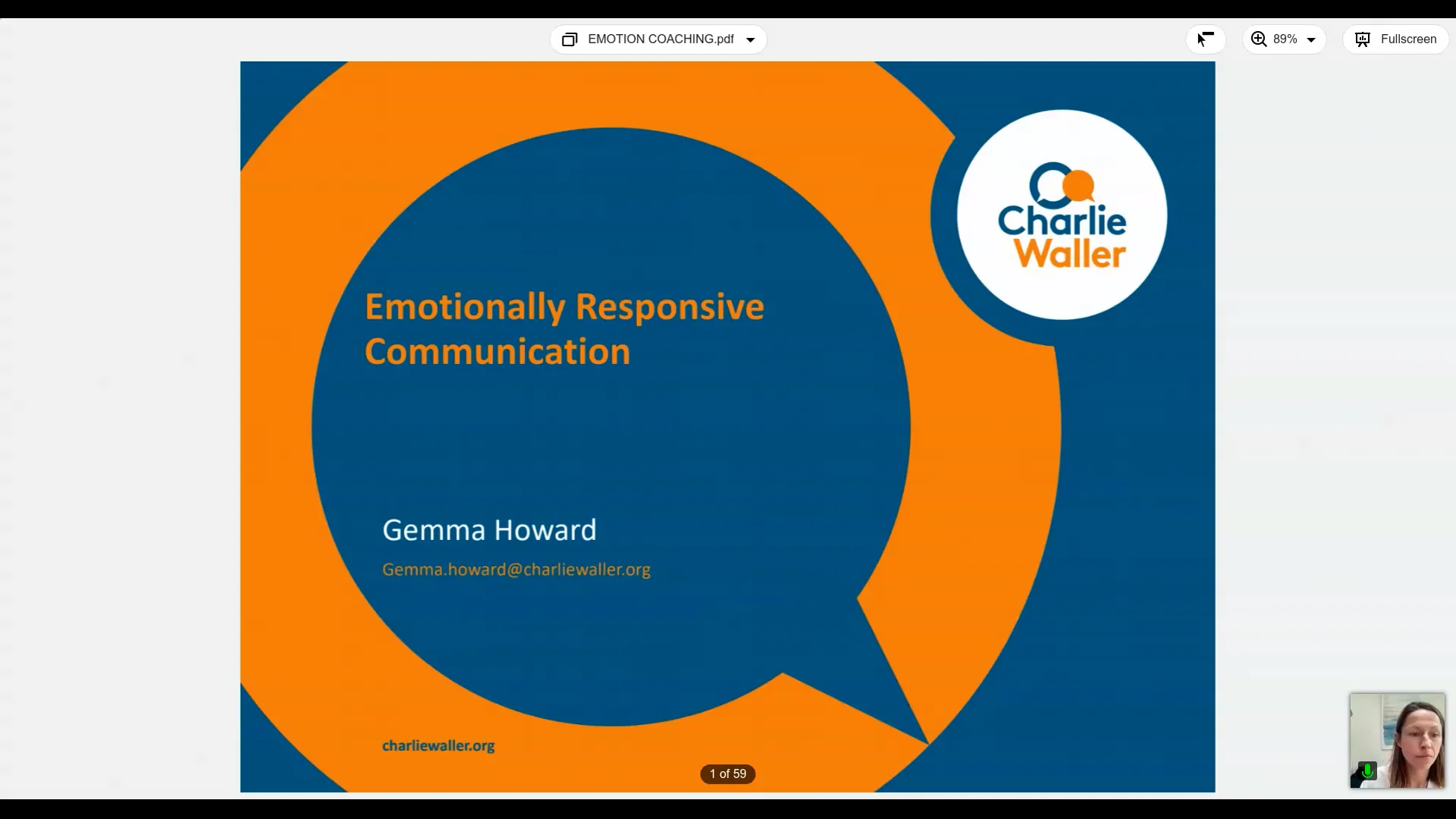 EMOTION COACHING.pdf

89%

Fullscreen

Charlie Waller

Emotionally Responsive Communication

Gemma Howard

Gemma.howard@charliewaller.org

charliewaller.org

1 of 59